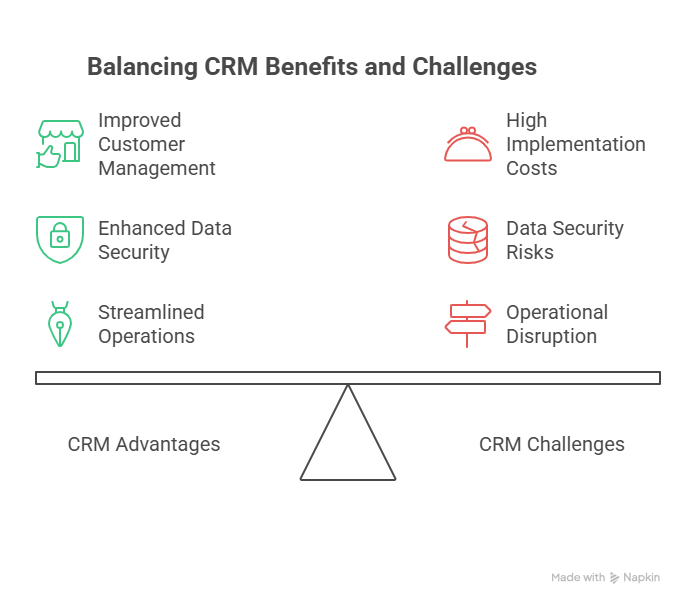 Balancing CRM Benefits and Challenges

Improved Customer Management

Enhanced Data Security

Streamlined Operations

High Implementation Costs

Data Security Risks

Operational Disruption

CRM Advantages

CRM Challenges

Made with Napkin